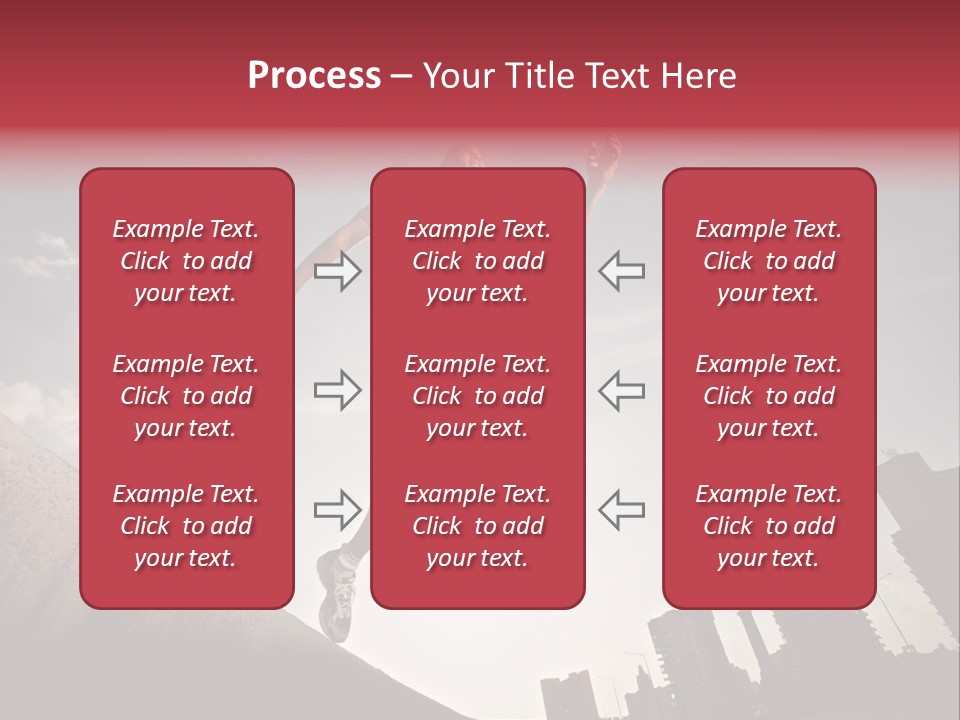 Process – Your Title Text Here

Example Text. Click to add your text.

Example Text. Click to add your text.

Example Text. Click to add your text.

Example Text. Click to add your text.

Example Text. Click to add your text.

Example Text. Click to add your text.

Example Text. Click to add your text.

Example Text. Click to add your text.

Example Text. Click to add your text.